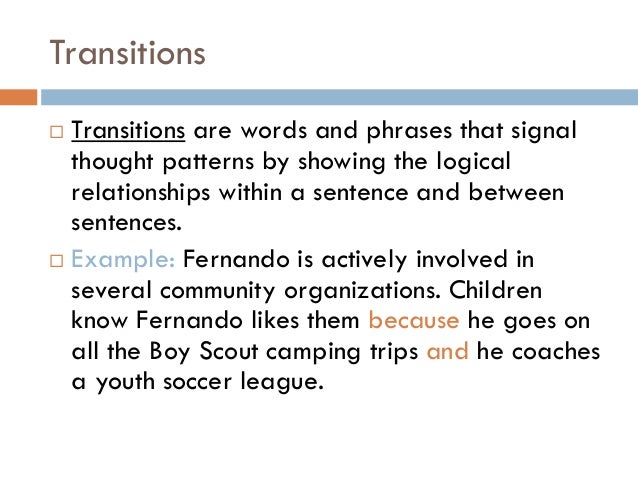 Transitions

□ Transitions are words and phrases that signal thought patterns by showing the logical relationships within a sentence and between sentences.

□ Example: Fernando is actively involved in several community organizations. Children know Fernando likes them because he goes on all the Boy Scout camping trips and he coaches a youth soccer league.